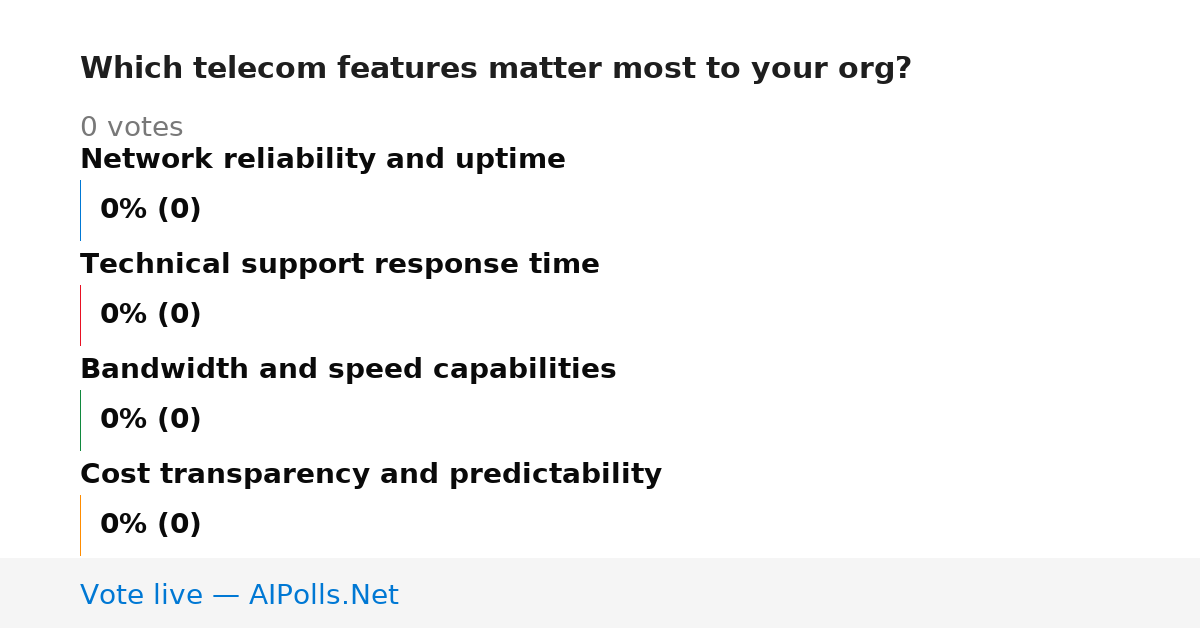 Which telecom features matter most to your org?

0 votes

Network reliability and uptime

0% (0)

Technical support response time

0% (0)

Bandwidth and speed capabilities

0% (0)

Cost transparency and predictability

0% (0)

Vote live — AIPolls.Net